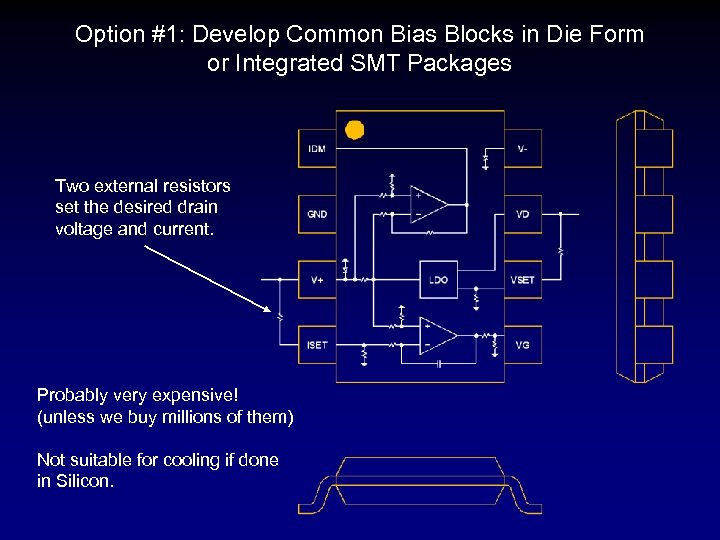 Option #1: Develop Common Bias Blocks in Die Form or Integrated SMT Packages

Two external resistors set the desired drain voltage and current.

IDM
GND
V+
ISET
V-
VD
VSET
VG
LDO
+
−
+
−

Probably very expensive! (unless we buy millions of them)

Not suitable for cooling if done in Silicon.